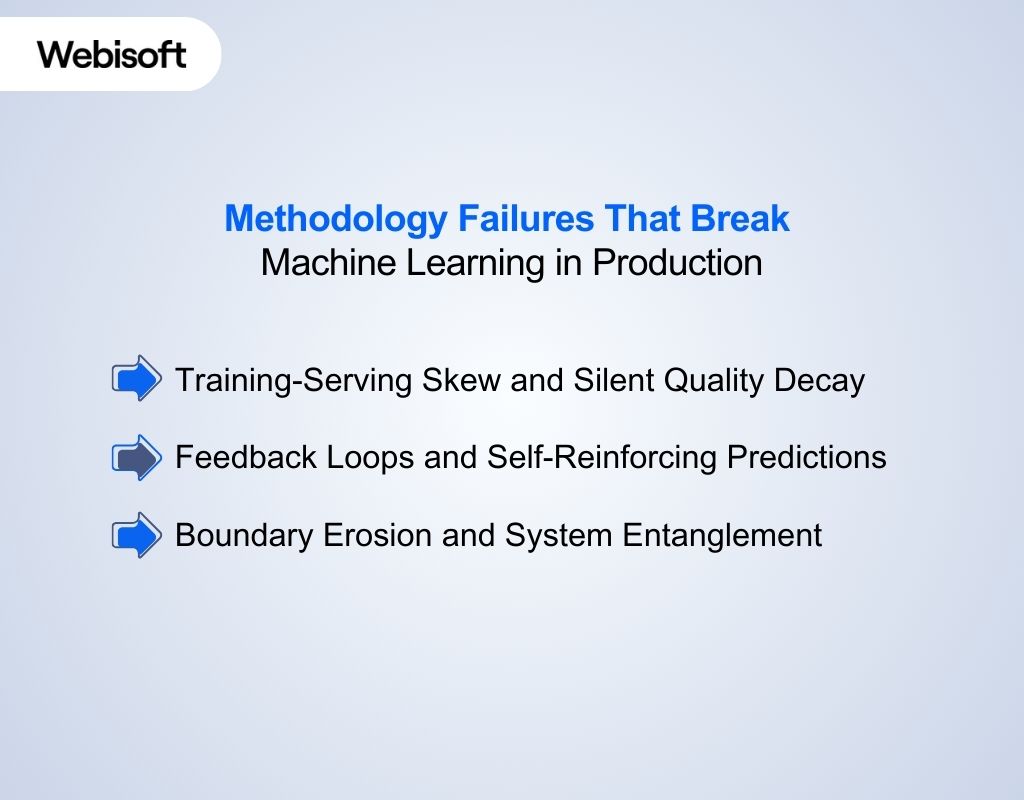 Webisoft

Methodology Failures That Break
Machine Learning in Production

Training-Serving Skew and Silent Quality Decay

Feedback Loops and Self-Reinforcing Predictions

Boundary Erosion and System Entanglement